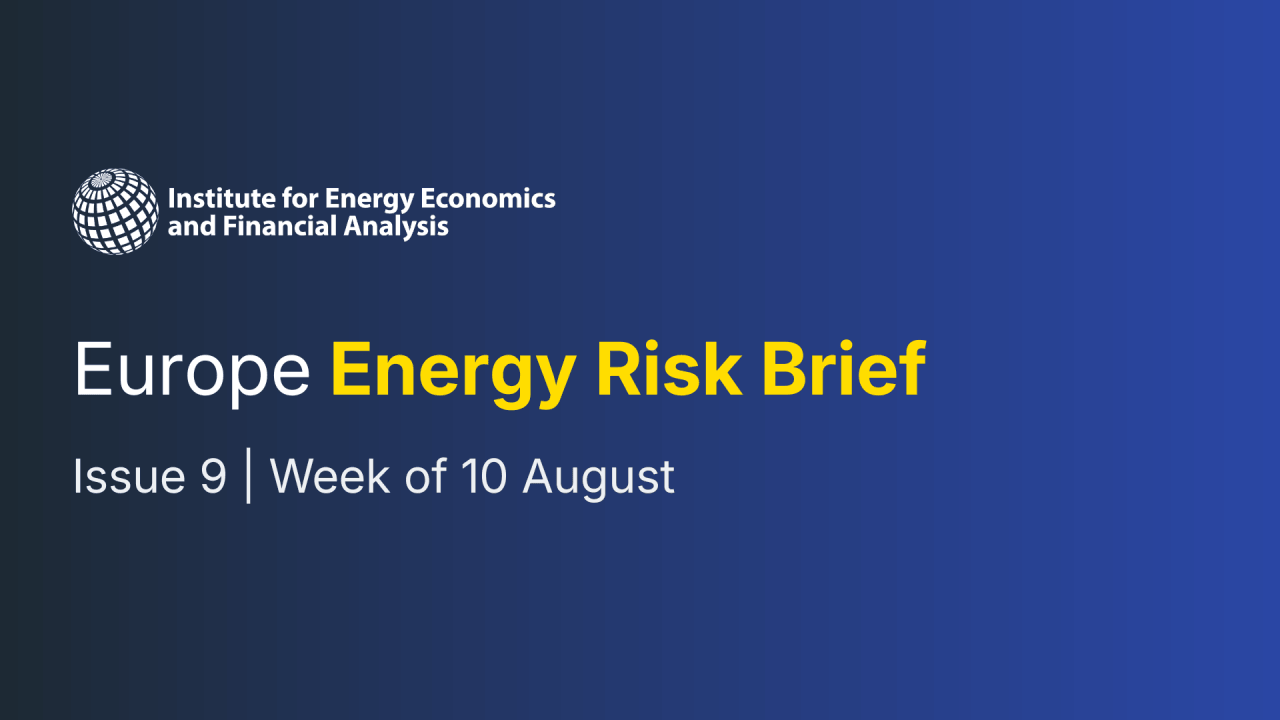 Institute for Energy Economics and Financial Analysis

Europe Energy Risk Brief

Issue 9 | Week of 10 August